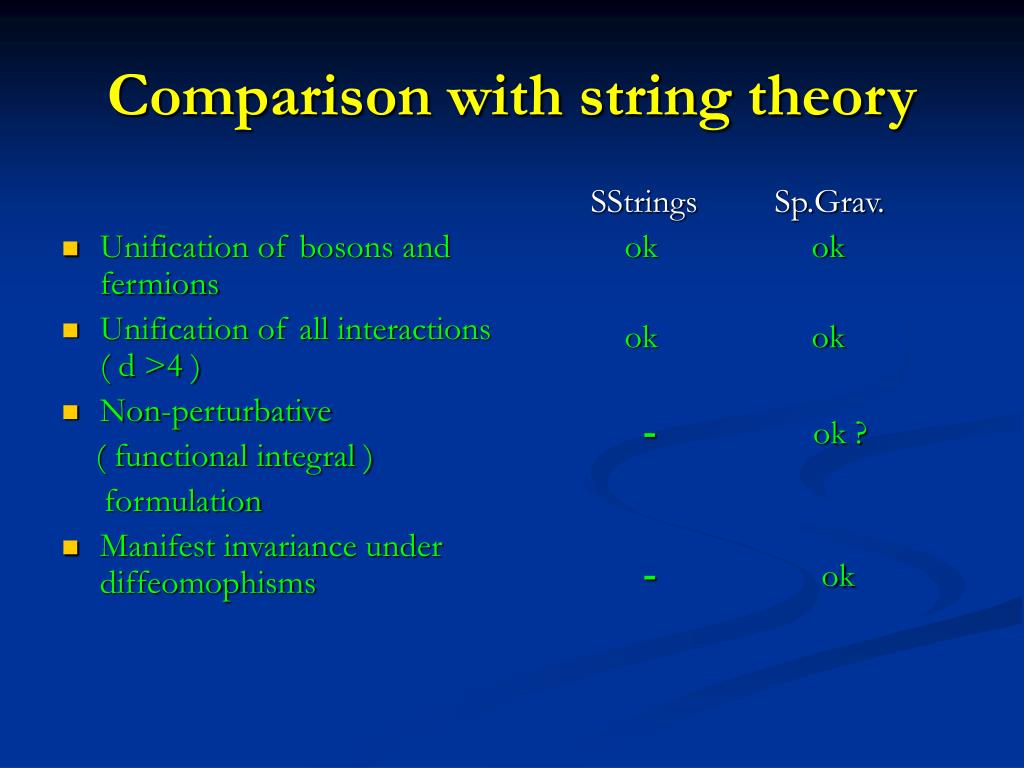 Comparison with string theory

| | SStrings | Sp.Grav. |
|---|---|---|
| Unification of bosons and fermions | ok | ok |
| Unification of all interactions ( d >4 ) | ok | ok |
| Non-perturbative ( functional integral ) formulation | - | ok ? |
| Manifest invariance under diffeomophisms | - | ok |